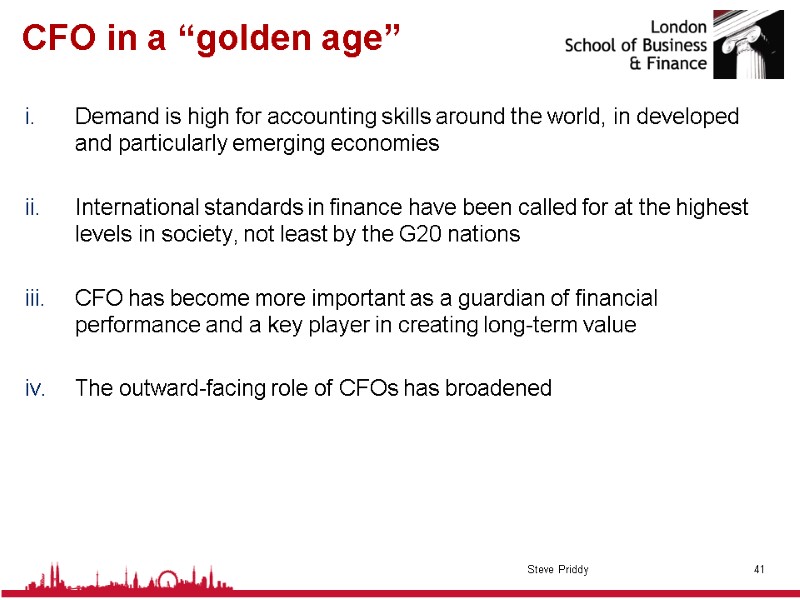 CFO in a “golden age”

London School of Business & Finance

i. Demand is high for accounting skills around the world, in developed and particularly emerging economies

ii. International standards in finance have been called for at the highest levels in society, not least by the G20 nations

iii. CFO has become more important as a guardian of financial performance and a key player in creating long-term value

iv. The outward-facing role of CFOs has broadened

Steve Priddy

41